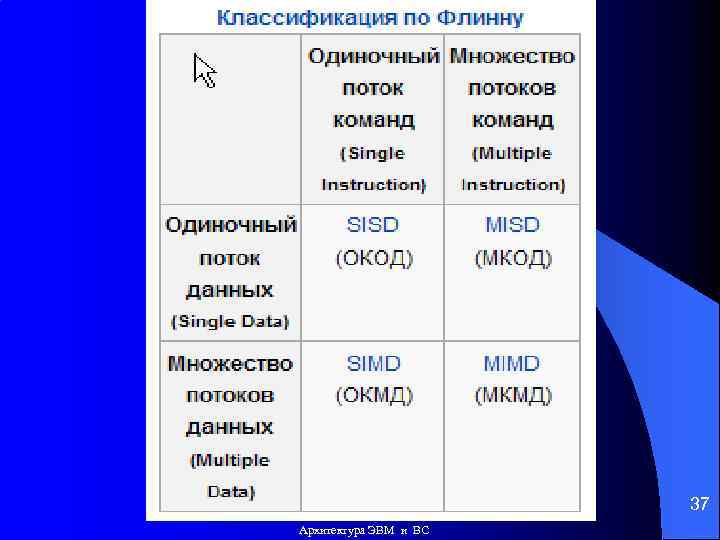 Классификация по Флинну

| | Одиночный поток команд (Single Instruction) | Множество потоков команд (Multiple Instruction) |
|---|---|---|
| Одиночный поток данных (Single Data) | SISD (ОКОД) | MISD (МКОД) |
| Множество потоков данных (Multiple Data) | SIMD (ОКМД) | MIMD (МКМД) |

37

Архитектура ЭВМ и ВС